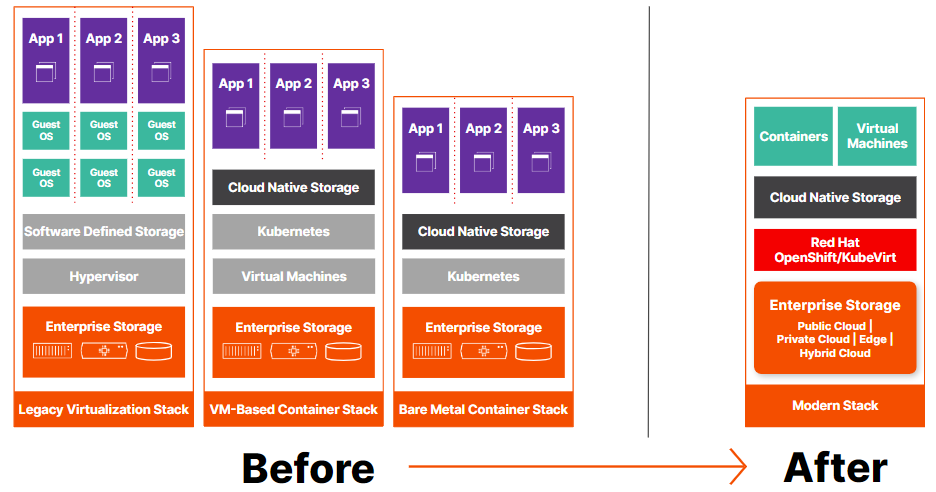 App 1
App 2
App 3
Guest OS
Guest OS
Guest OS
Guest OS
Guest OS
Guest OS
Software Defined Storage
Hypervisor
Enterprise Storage
Legacy Virtualization Stack

App 1
App 2
App 3
Cloud Native Storage
Kubernetes
Virtual Machines
Enterprise Storage
VM-Based Container Stack

App 1
App 2
App 3
Cloud Native Storage
Kubernetes
Enterprise Storage
Bare Metal Container Stack

Containers
Virtual Machines
Cloud Native Storage
Red Hat OpenShift/KubeVirt
Enterprise Storage
Public Cloud | Private Cloud | Edge | Hybrid Cloud
Modern Stack

Before

After